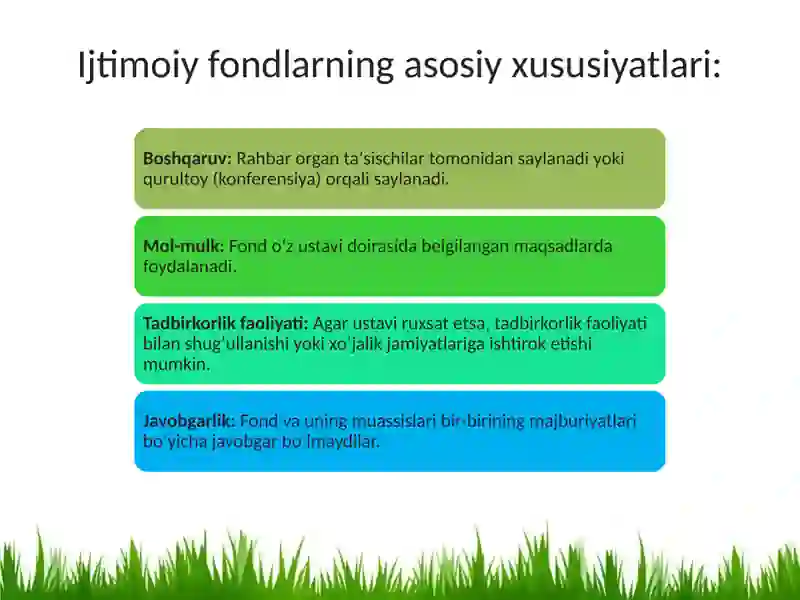 Ijtimoiy fondlarning asosiy xususiyatlari:

Boshqaruv: Rahbar organ ta'sischilar tomonidan saylanadi yoki qurultoy (konferensiya) orqali saylanadi.

Mol-mulk: Fond o'z ustavi doirasida belgilangan maqsadlarda foydalanadi.

Tadbirkorlik faoliyati: Agar ustavi ruxsat etsa, tadbirkorlik faoliyati bilan shug'ullanishi yoki xo'jalik jamiyatlariga ishtirok etishi mumkin.

Javobgarlik: Fond va uning muassislari bir-birining majburiyatlari bo'yicha javobgar bo'lmaydilar.